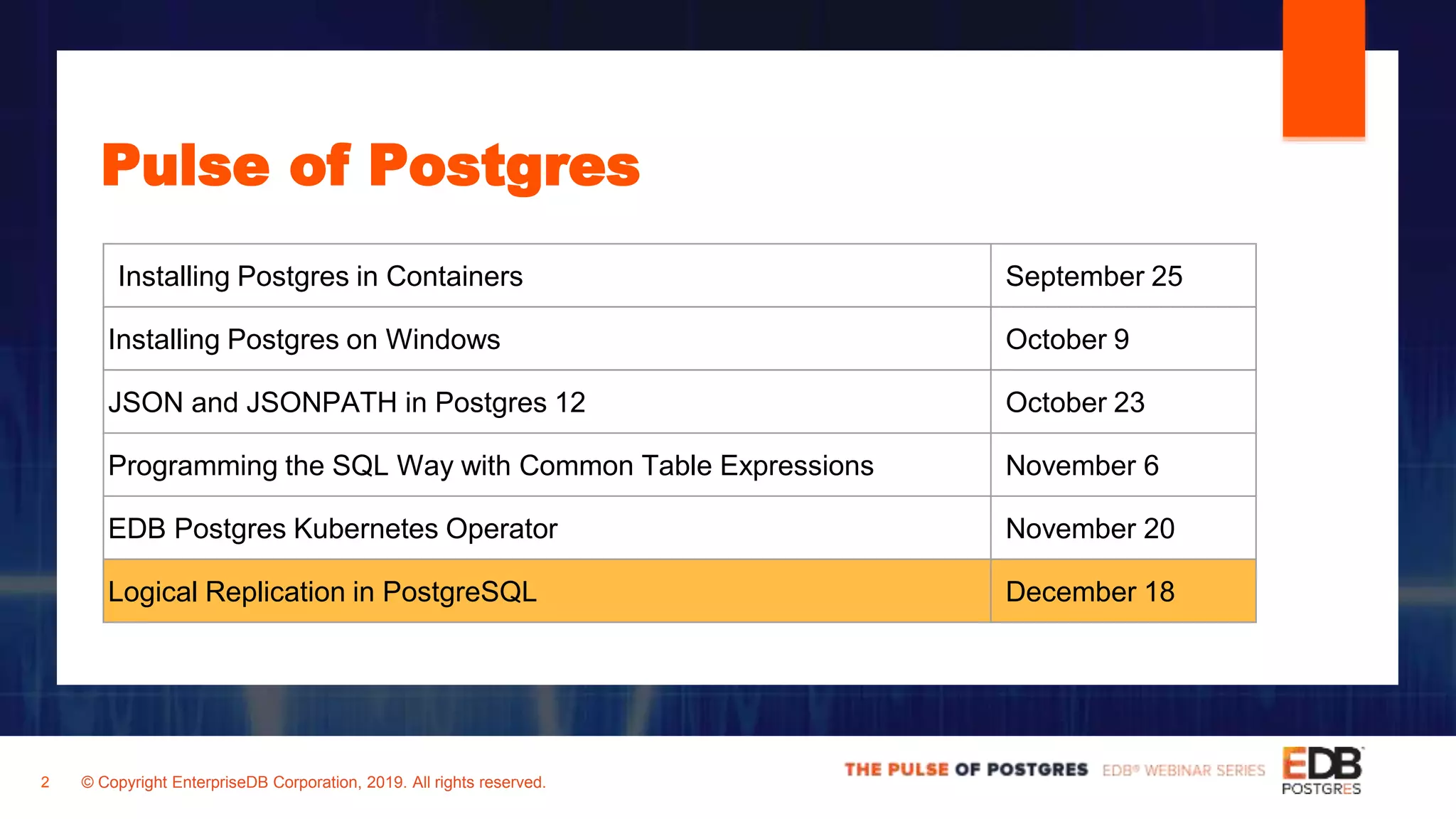 Pulse of Postgres

| Installing Postgres in Containers | September 25 |
|---|---|
| Installing Postgres on Windows | October 9 |
| JSON and JSONPATH in Postgres 12 | October 23 |
| Programming the SQL Way with Common Table Expressions | November 6 |
| EDB Postgres Kubernetes Operator | November 20 |
| Logical Replication in PostgreSQL | December 18 |

2 © Copyright EnterpriseDB Corporation, 2019. All rights reserved.

THE PULSE OF POSTGRES EDB® WEBINAR SERIES

EDB POSTGRES